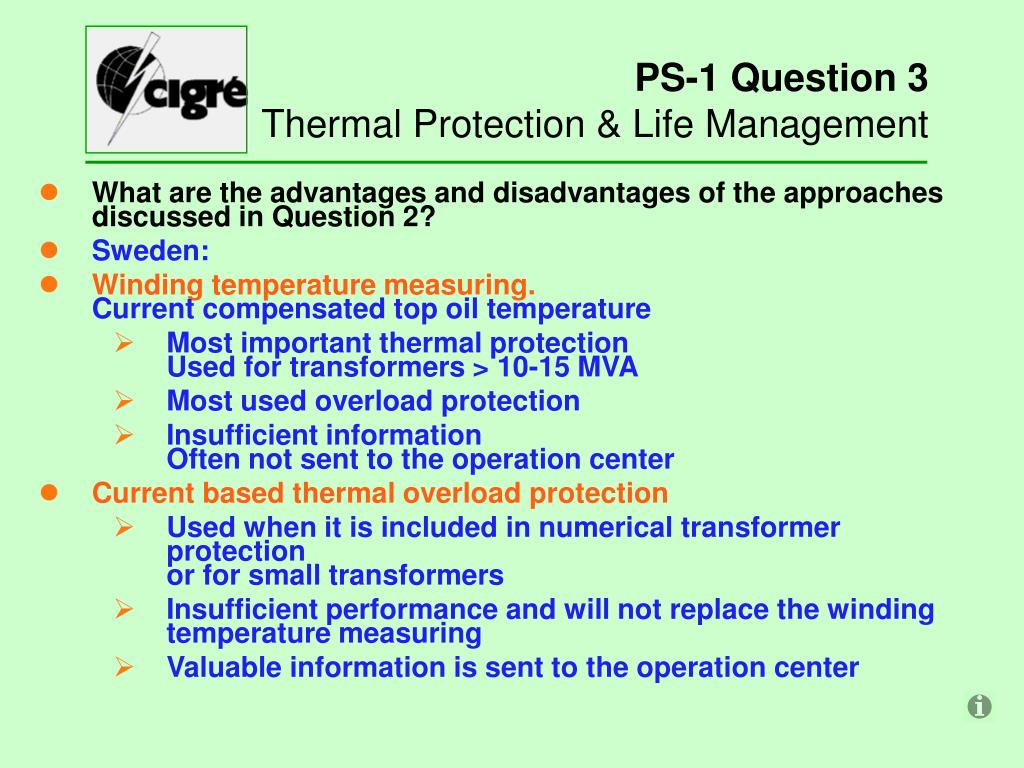 cigré

PS-1 Question 3
Thermal Protection & Life Management

- What are the advantages and disadvantages of the approaches discussed in Question 2?
- Sweden:
- Winding temperature measuring.
Current compensated top oil temperature
  - Most important thermal protection
Used for transformers > 10-15 MVA
  - Most used overload protection
  - Insufficient information
Often not sent to the operation center
- Current based thermal overload protection
  - Used when it is included in numerical transformer protection
or for small transformers
  - Insufficient performance and will not replace the winding temperature measuring
  - Valuable information is sent to the operation center